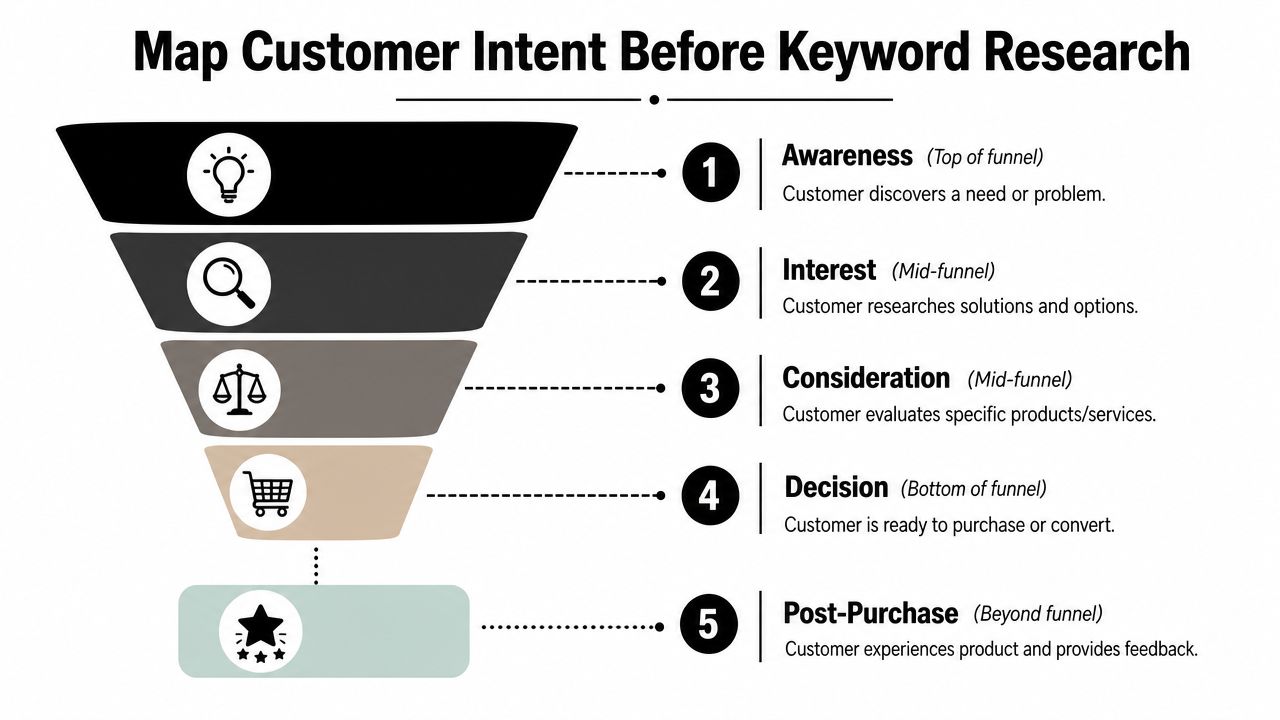 Map Customer Intent Before Keyword Research

1 Awareness (Top of funnel)
Customer discovers a need or problem.

2 Interest (Mid-funnel)
Customer researches solutions and options.

3 Consideration (Mid-funnel)
Customer evaluates specific products/services.

4 Decision (Bottom of funnel)
Customer is ready to purchase or convert.

5 Post-Purchase (Beyond funnel)
Customer experiences product and provides feedback.